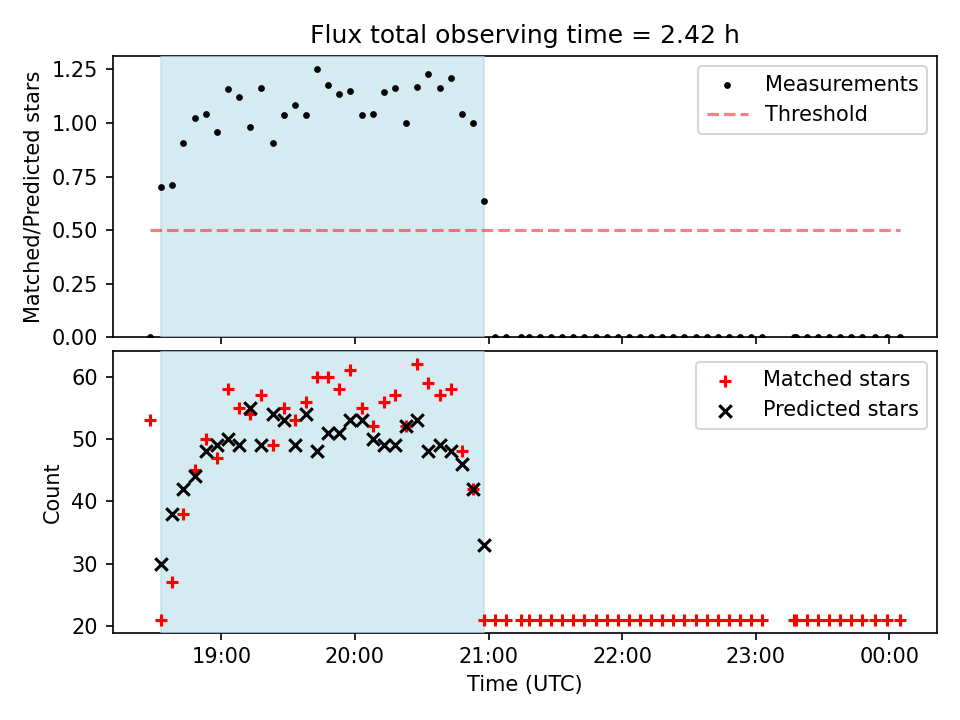 Flux total observing time = 2.42 h

Matched/Predicted stars

1.25
1.00
0.75
0.50
0.25
0.00

Measurements
Threshold

Count

60
50
40
30
20

Matched stars
Predicted stars

19:00
20:00
21:00
22:00
23:00
00:00

Time (UTC)